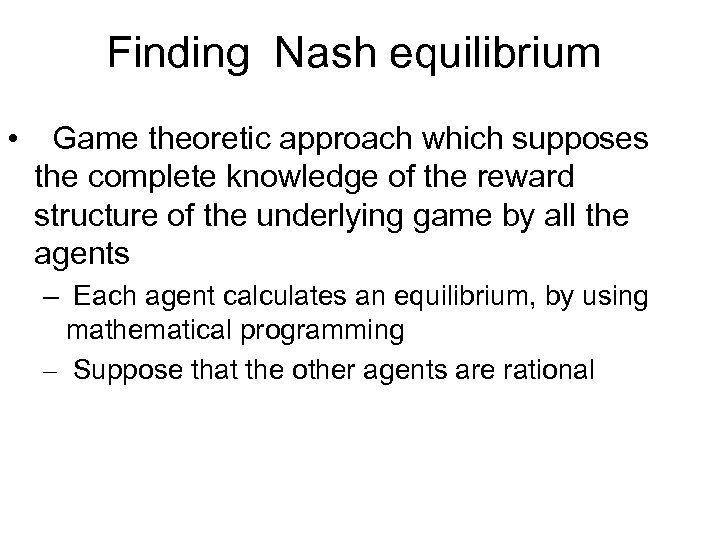 Finding Nash equilibrium

• Game theoretic approach which supposes the complete knowledge of the reward structure of the underlying game by all the agents

– Each agent calculates an equilibrium, by using mathematical programming

– Suppose that the other agents are rational